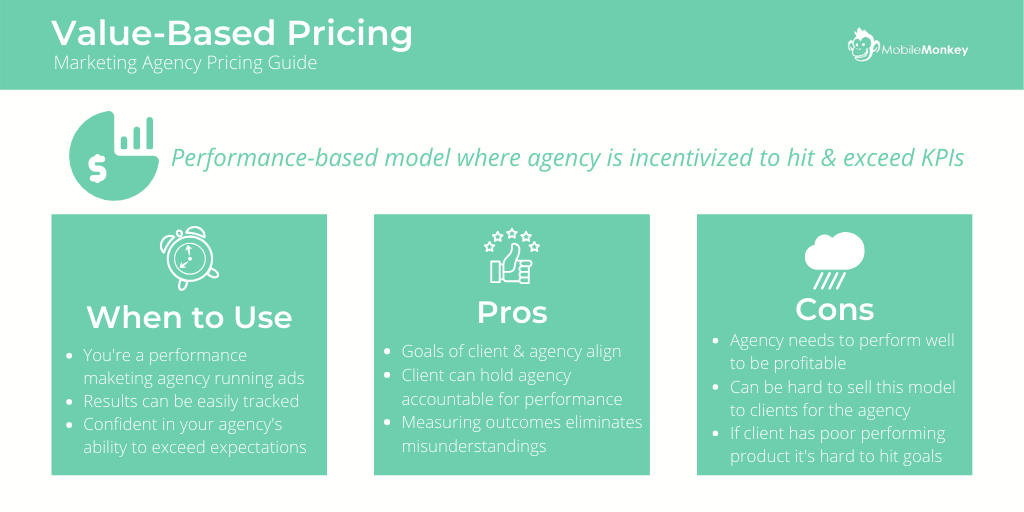 Value-Based Pricing
Marketing Agency Pricing Guide

MobileMonkey

Performance-based model where agency is incentivized to hit & exceed KPIs

When to Use
- You're a performance maketing agency running ads
- Results can be easily tracked
- Confident in your agency's ability to exceed expectations

Pros
- Goals of client & agency align
- Client can hold agency accountable for performance
- Measuring outcomes eliminates misunderstandings

Cons
- Agency needs to perform well to be profitable
- Can be hard to sell this model to clients for the agency
- If client has poor performing product it's hard to hit goals